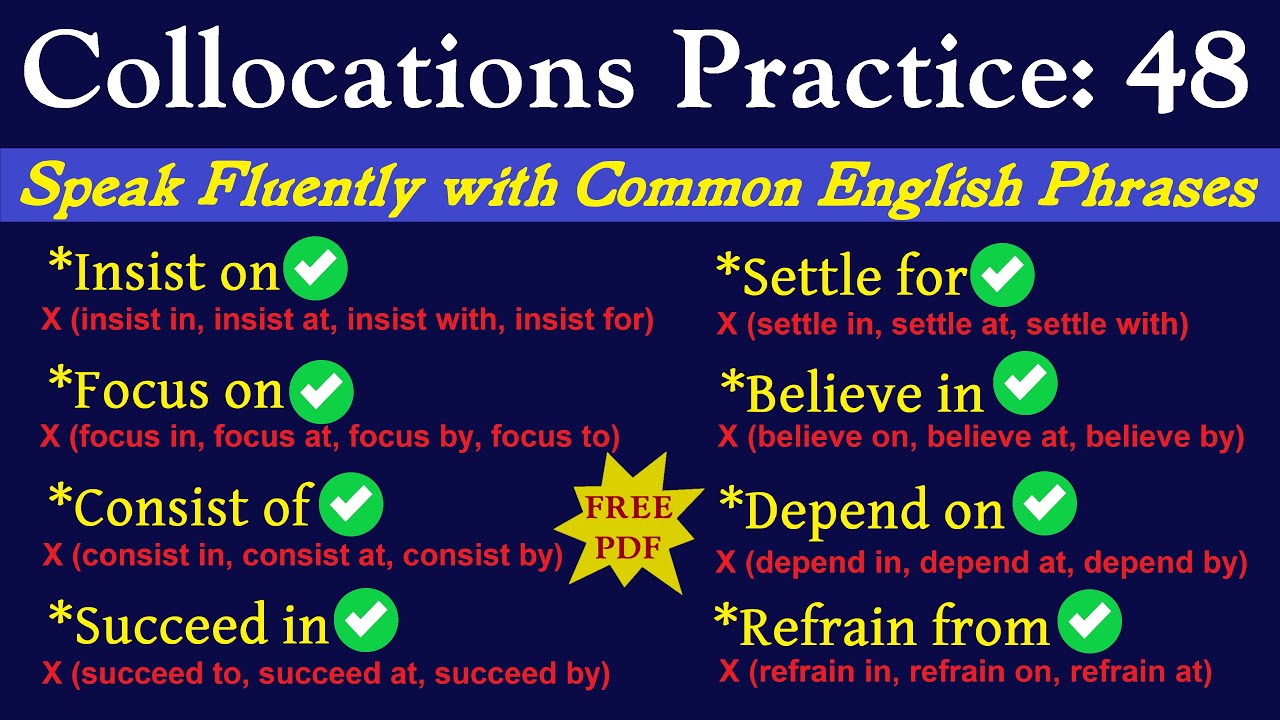 Collocations Practice: 48

Speak Fluently with Common English Phrases

*Insist on
X (insist in, insist at, insist with, insist for)

*Focus on
X (focus in, focus at, focus by, focus to)

*Consist of
X (consist in, consist at, consist by)

*Succeed in
X (succeed to, succeed at, succeed by)

FREE PDF

*Settle for
X (settle in, settle at, settle with)

*Believe in
X (believe on, believe at, believe by)

*Depend on
X (depend in, depend at, depend by)

*Refrain from
X (refrain in, refrain on, refrain at)